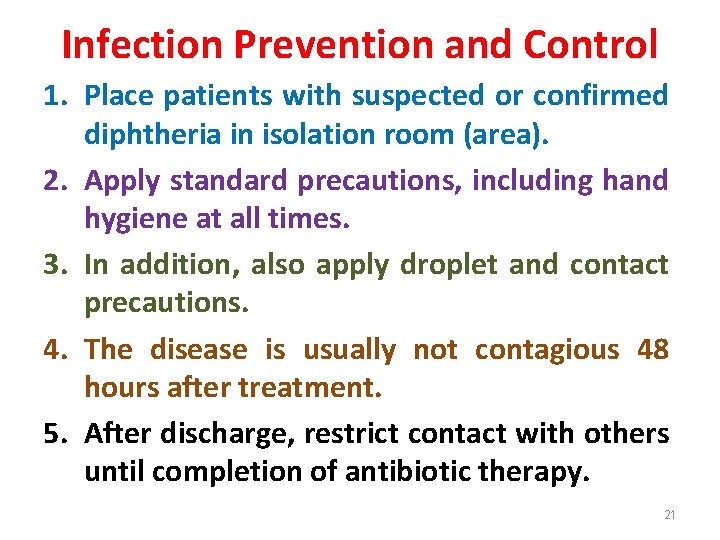 Infection Prevention and Control

1. Place patients with suspected or confirmed diphtheria in isolation room (area).
2. Apply standard precautions, including hand hygiene at all times.
3. In addition, also apply droplet and contact precautions.
4. The disease is usually not contagious 48 hours after treatment.
5. After discharge, restrict contact with others until completion of antibiotic therapy.

21